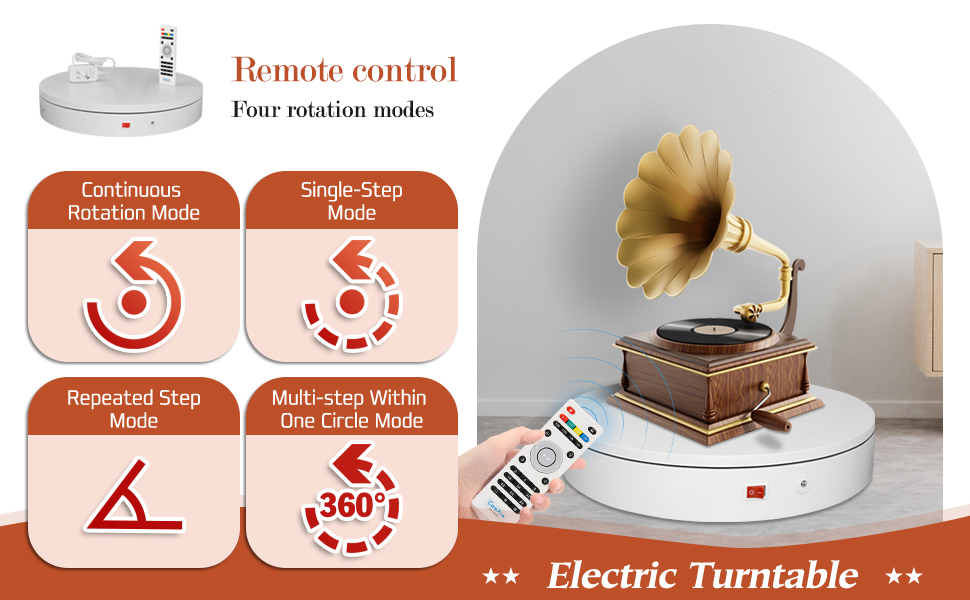 Remote control

Four rotation modes

Continuous Rotation Mode

Single-Step Mode

Repeated Step Mode

Multi-step Within One Circle Mode

360°

★★ Electric Turntable ★★